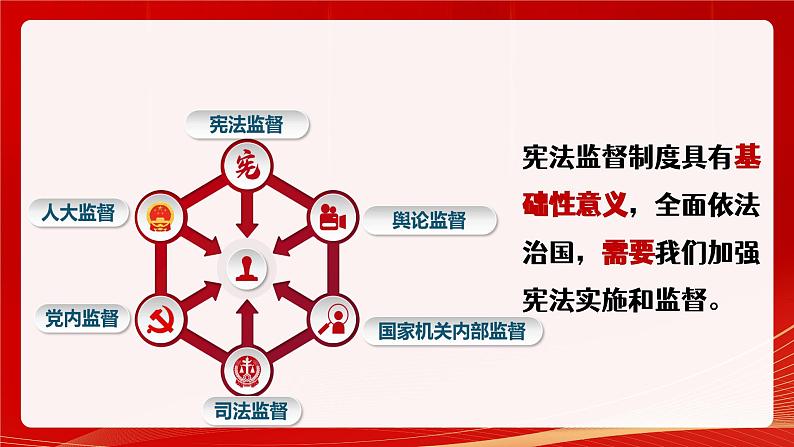 宪法监督

宪

人大监督

舆论监督

党内监督

国家机关内部监督

司法监督

宪法监督制度具有基础性意义，全面依法治国，需要我们加强宪法实施和监督。